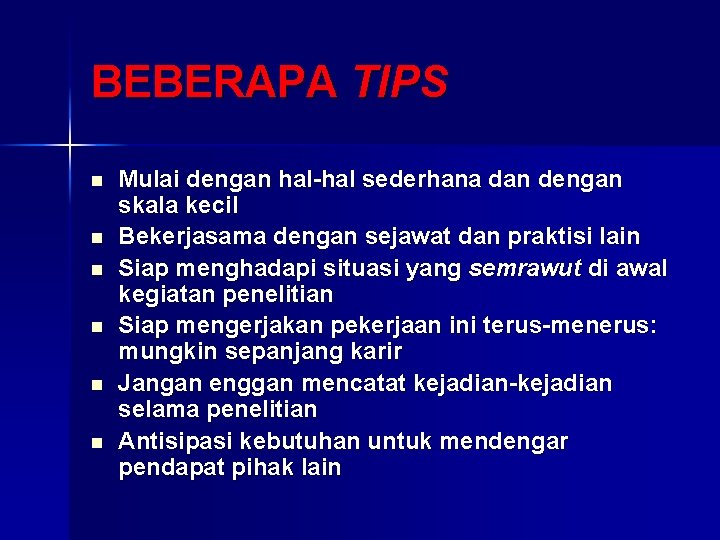 BEBERAPA TIPS

- Mulai dengan hal-hal sederhana dan dengan skala kecil
- Bekerjasama dengan sejawat dan praktisi lain
- Siap menghadapi situasi yang semrawut di awal kegiatan penelitian
- Siap mengerjakan pekerjaan ini terus-menerus: mungkin sepanjang karir
- Jangan enggan mencatat kejadian-kejadian selama penelitian
- Antisipasi kebutuhan untuk mendengar pendapat pihak lain